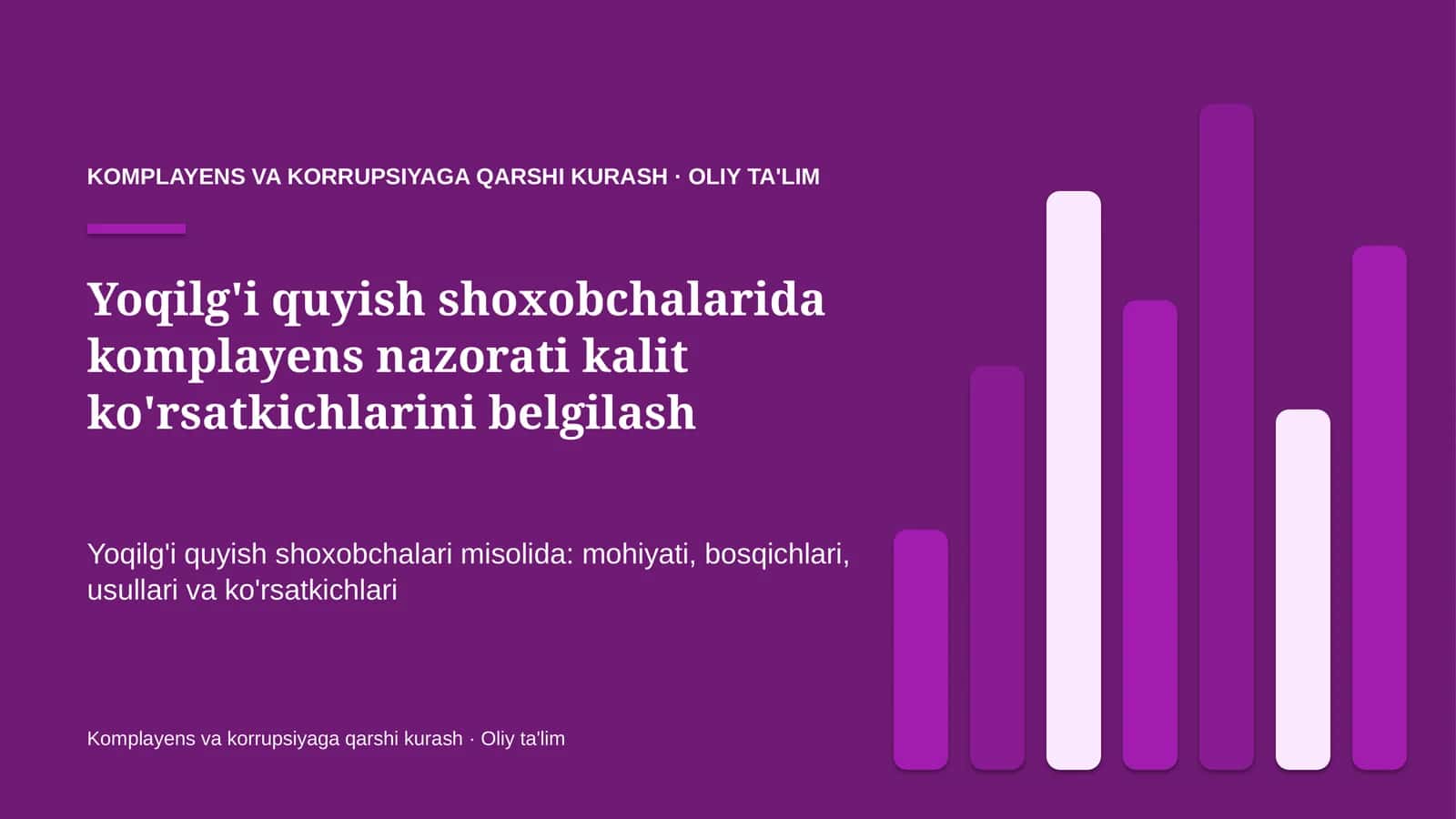 KOMPLAYENS VA KORRUPSIYAGA QARSHI KURASH · OLIY TA'LIM

Yoqilg'i quyish shoxobchalarida komplayens nazorati kalit ko'rsatkichlarini belgilash

Yoqilg'i quyish shoxobchalari misolida: mohiyati, bosqichlari, usullari va ko'rsatkichlari

Komplayens va korrupsiyaga qarshi kurash · Oliy ta'lim